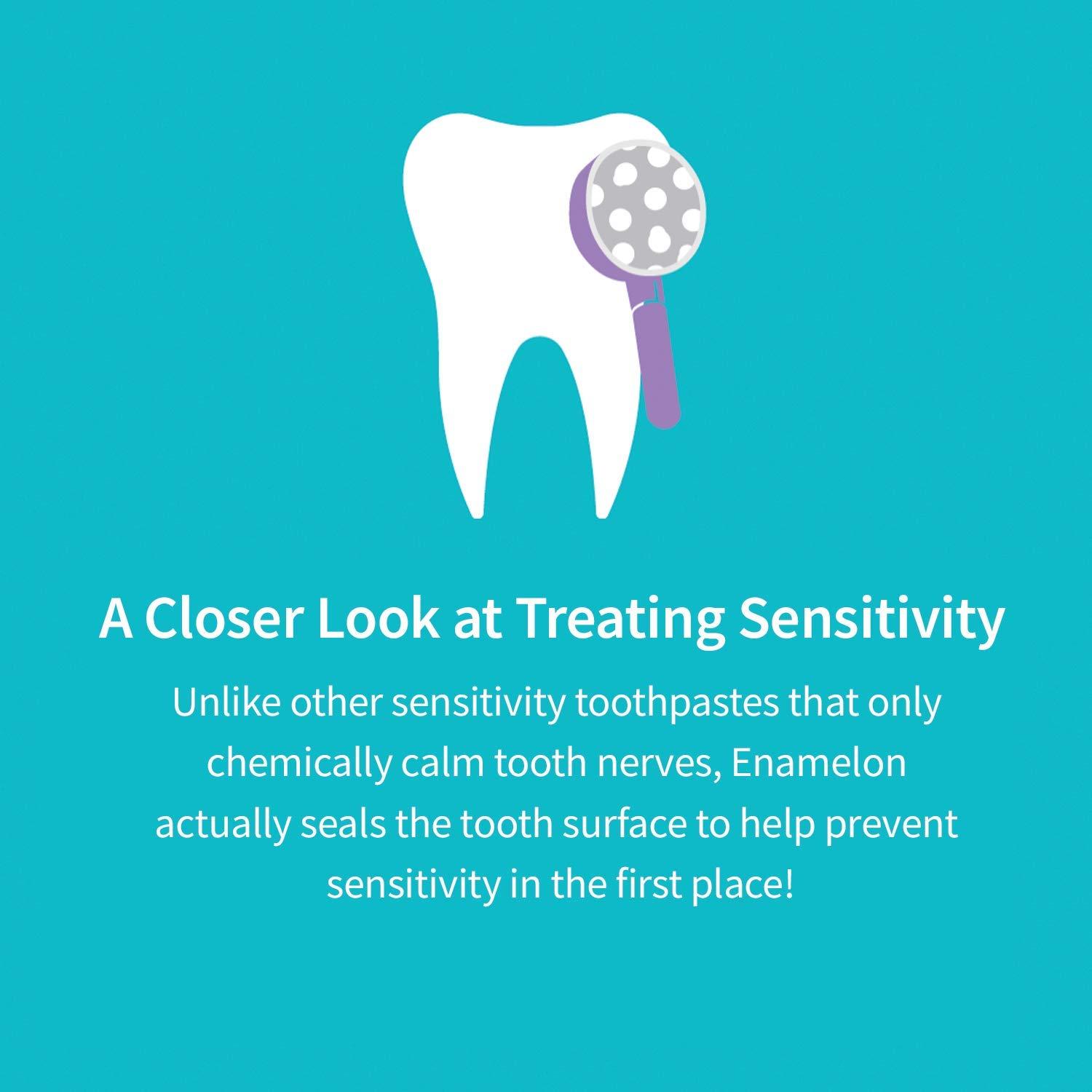 A Closer Look at Treating Sensitivity

Unlike other sensitivity toothpastes that only chemically calm tooth nerves, Enamelon actually seals the tooth surface to help prevent sensitivity in the first place!